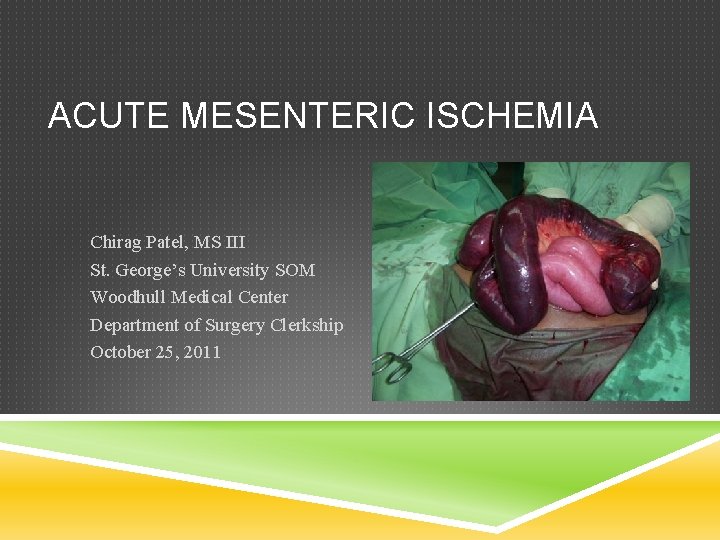 ACUTE MESENTERIC ISCHEMIA

Chirag Patel, MS III
St. George's University SOM
Woodhull Medical Center
Department of Surgery Clerkship
October 25, 2011